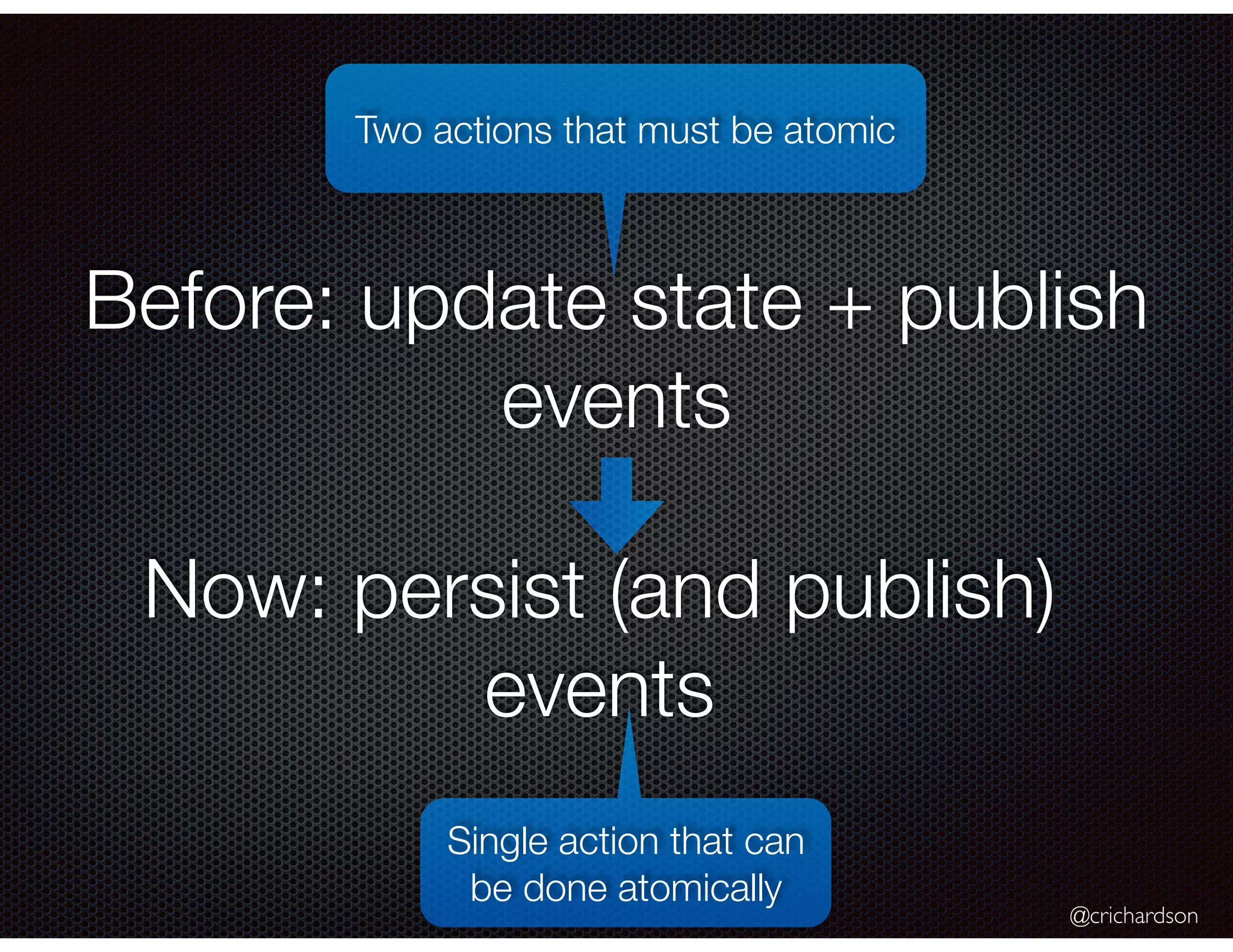 Two actions that must be atomic

Before: update state + publish events

Now: persist (and publish) events

Single action that can be done atomically

@crichardson